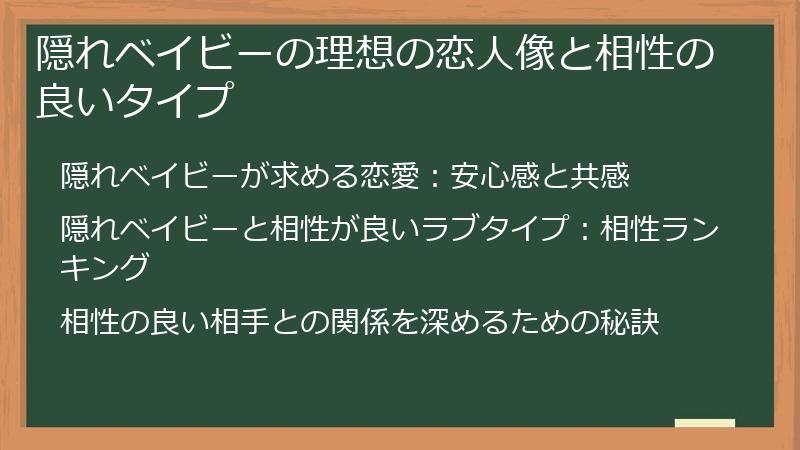 隠れベイビーの理想の恋人像と相性の良いタイプ

隠れベイビーが求める恋愛：安心感と共感

隠れベイビーと相性が良いラブタイプ：相性ランキング

相性の良い相手との関係を深めるための秘訣